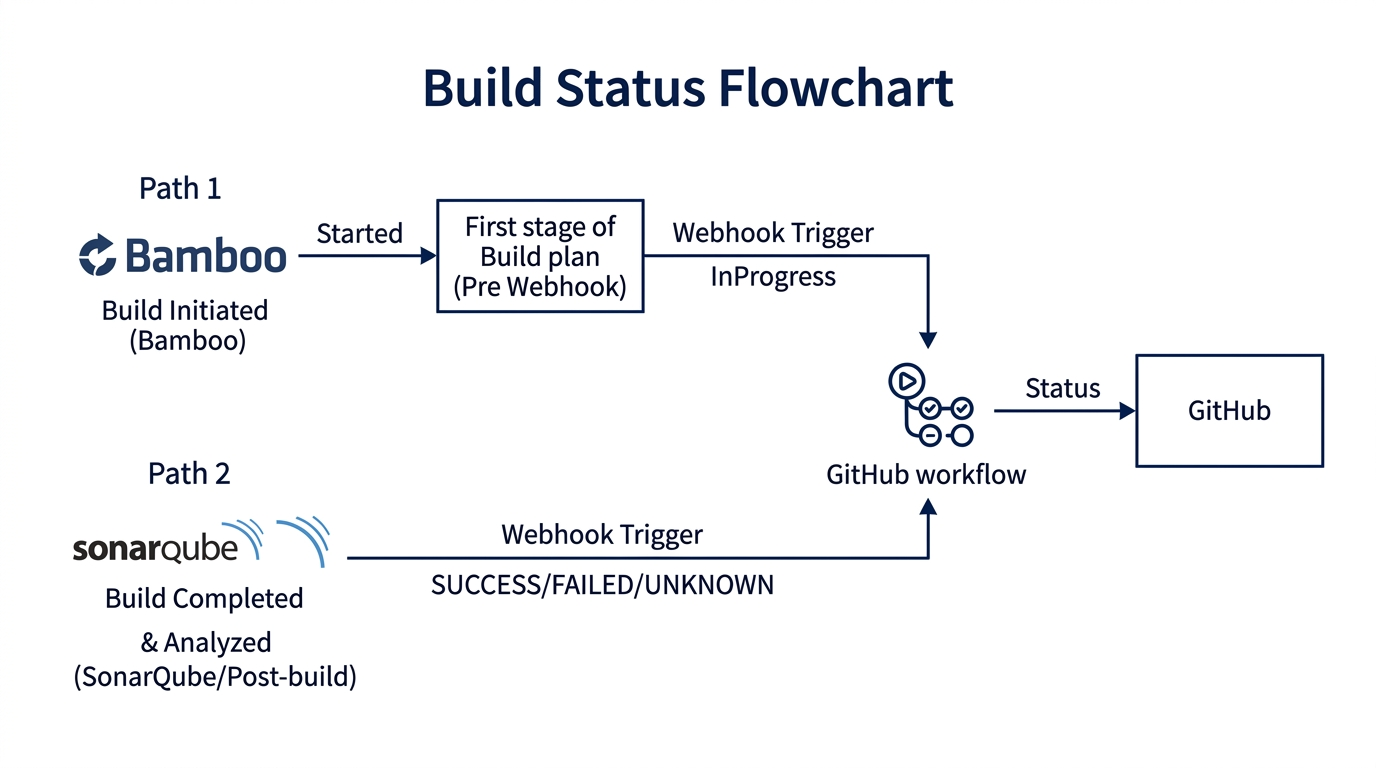 Build Status Flowchart

Path 1

Bamboo

Build Initiated (Bamboo)

Started

First stage of Build plan (Pre Webhook)

Webhook Trigger

InProgress

GitHub workflow

Status

GitHub

Path 2

sonarqube

Build Completed & Analyzed (SonarQube/Post-build)

Webhook Trigger

SUCCESS/FAILED/UNKNOWN